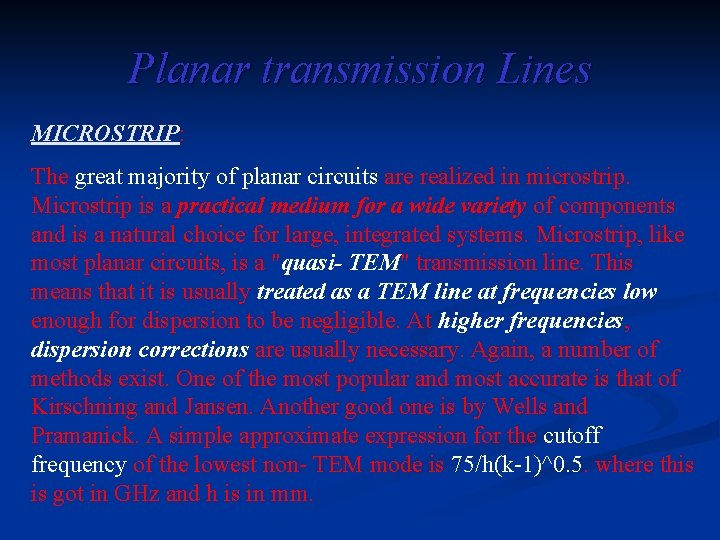 Planar transmission Lines

MICROSTRIP:

The great majority of planar circuits are realized in microstrip. Microstrip is a practical medium for a wide variety of components and is a natural choice for large, integrated systems. Microstrip, like most planar circuits, is a "quasi- TEM" transmission line. This means that it is usually treated as a TEM line at frequencies low enough for dispersion to be negligible. At higher frequencies, dispersion corrections are usually necessary. Again, a number of methods exist. One of the most popular and most accurate is that of Kirschning and Jansen. Another good one is by Wells and Pramanick. A simple approximate expression for the cutoff frequency of the lowest non- TEM mode is 75/h(k-1)^0.5. where this is got in GHz and h is in mm.